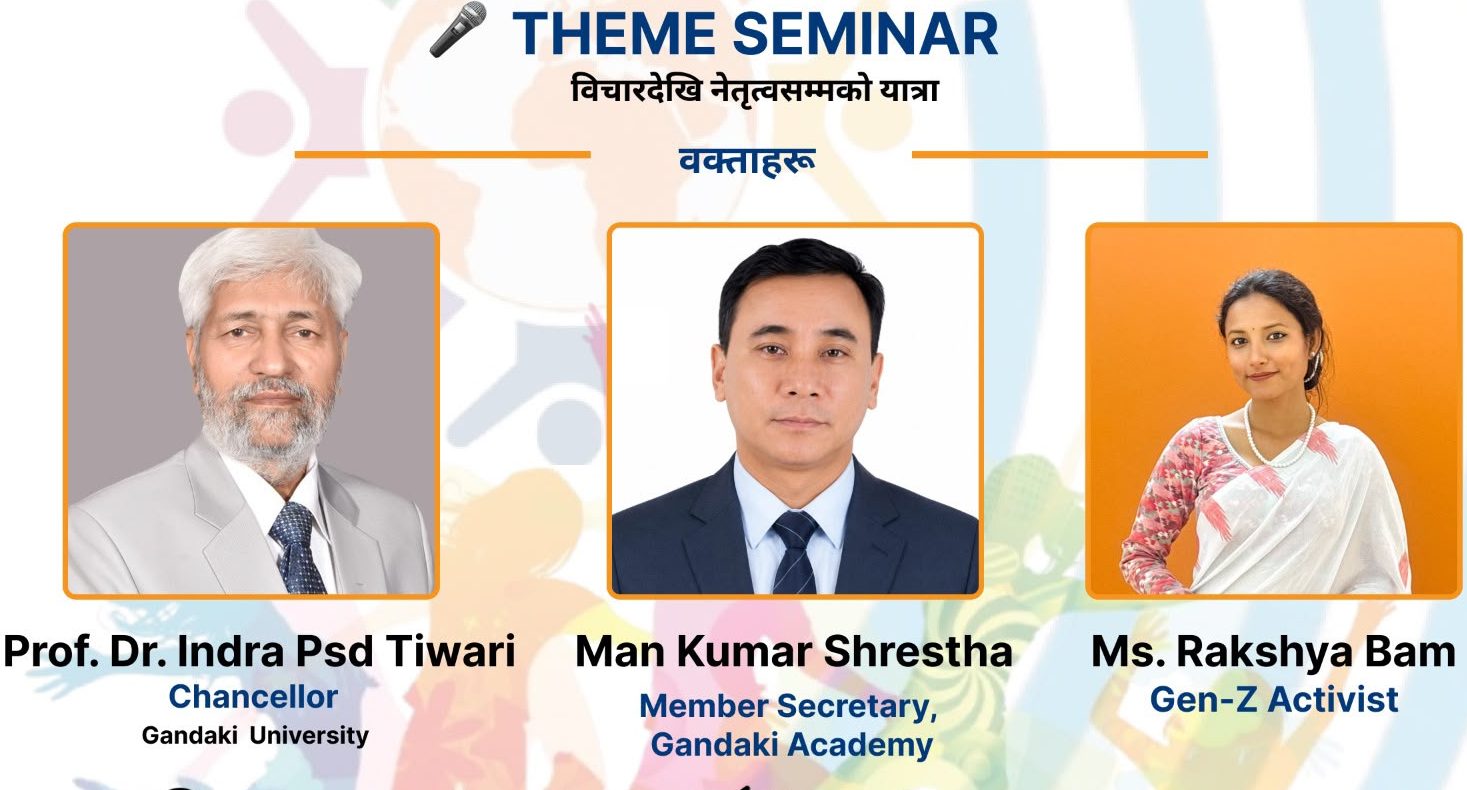 THEME SEMINAR
विचारदेखि नेतृत्वसम्मको यात्रा

वक्ताहरू

Prof. Dr. Indra Psd Tiwari
Chancellor
Gandaki University

Man Kumar Shrestha
Member Secretary,
Gandaki Academy

Ms. Rakshya Bam
Gen-Z Activist